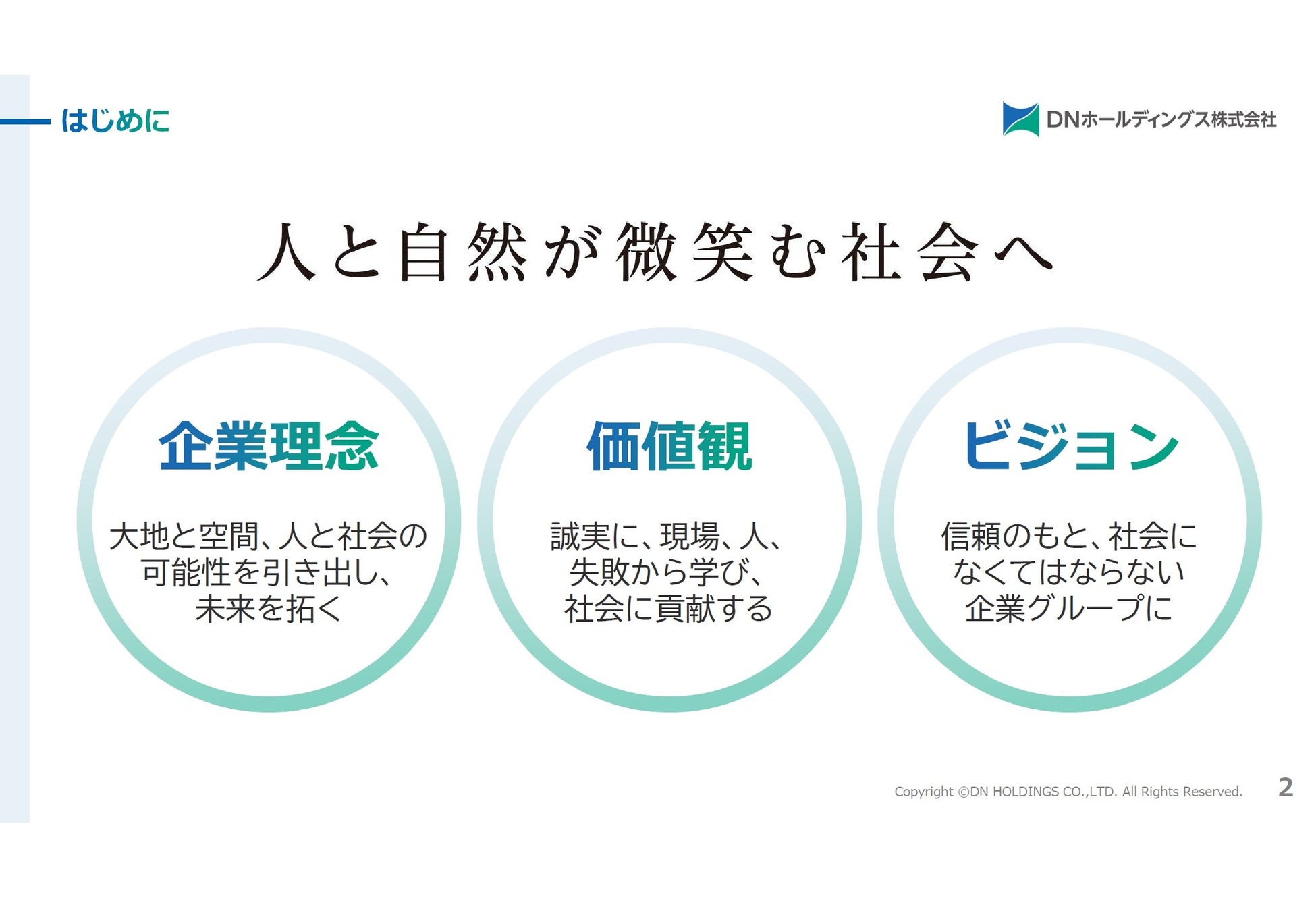 はじめに

DNホールディングス株式会社

人と自然が微笑む社会へ

企業理念

大地と空間、人と社会の可能性を引き出し、未来を拓く

価値観

誠実に、現場、人、失敗から学び、社会に貢献する

ビジョン

信頼のもと、社会になくてはならない企業グループに

Copyright ©DN HOLDINGS CO.,LTD. All Rights Reserved.

2